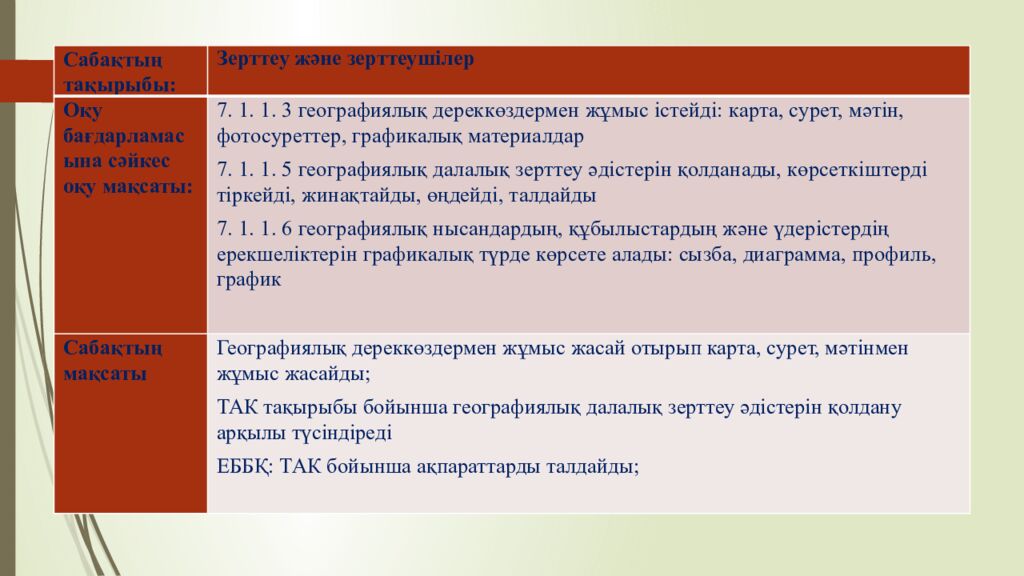 | Сабақтың тақырыбы: | Зерттеу және зерттеушілер |
|---|---|
| Оқу бағдарламасына сәйкес оқу мақсаты: | 7. 1. 1. 3 географиялық дереккөздермен жұмыс істейді: карта, сурет, мәтін, фотосуреттер, графикалық материалдар<br>7. 1. 1. 5 географиялық далалық зерттеу әдістерін қолданады, көрсеткіштерді тіркейді, жинақтайды, өңдейді, талдайды<br>7. 1. 1. 6 географиялық нысандардың, құбылыстардың және үдерістердің ерекшеліктерін графикалық түрде көрсете алады: сызба, диаграмма, профиль, график |
| Сабақтың мақсаты | Географиялық дереккөздермен жұмыс жасай отырып карта, сурет, мәтінмен жұмыс жасайды;<br>ТАК тақырыбы бойынша географиялық далалық зерттеу әдістерін қолдану арқылы түсіндіреді<br>ЕББҚ: ТАК бойынша ақпараттарды талдайды; |